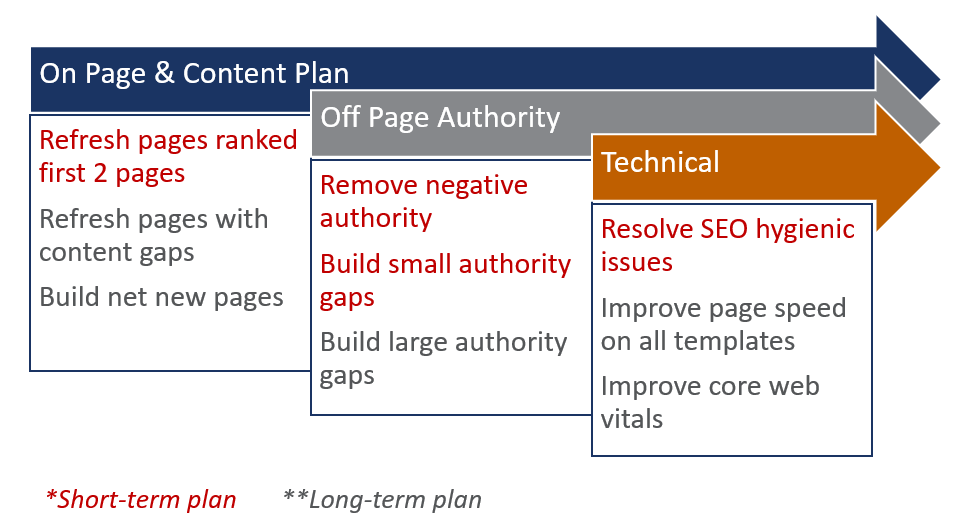 On Page & Content Plan

Refresh pages ranked first 2 pages

Refresh pages with content gaps

Build net new pages

Off Page Authority

Remove negative authority

Build small authority gaps

Build large authority gaps

Technical

Resolve SEO hygienic issues

Improve page speed on all templates

Improve core web vitals

*Short-term plan **Long-term plan